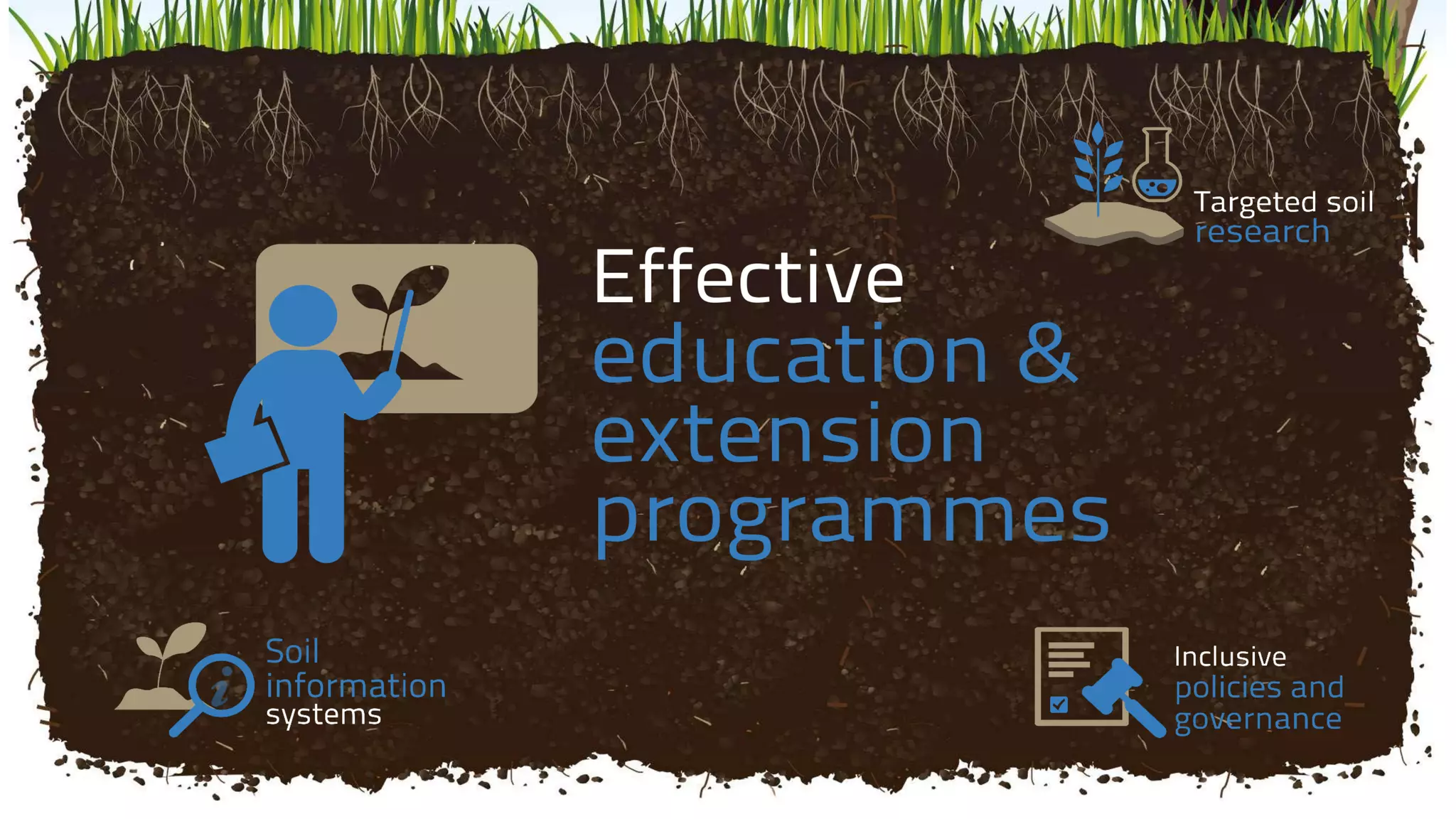 Targeted soil research

Effective education & extension programmes

Soil information systems

Inclusive policies and governance